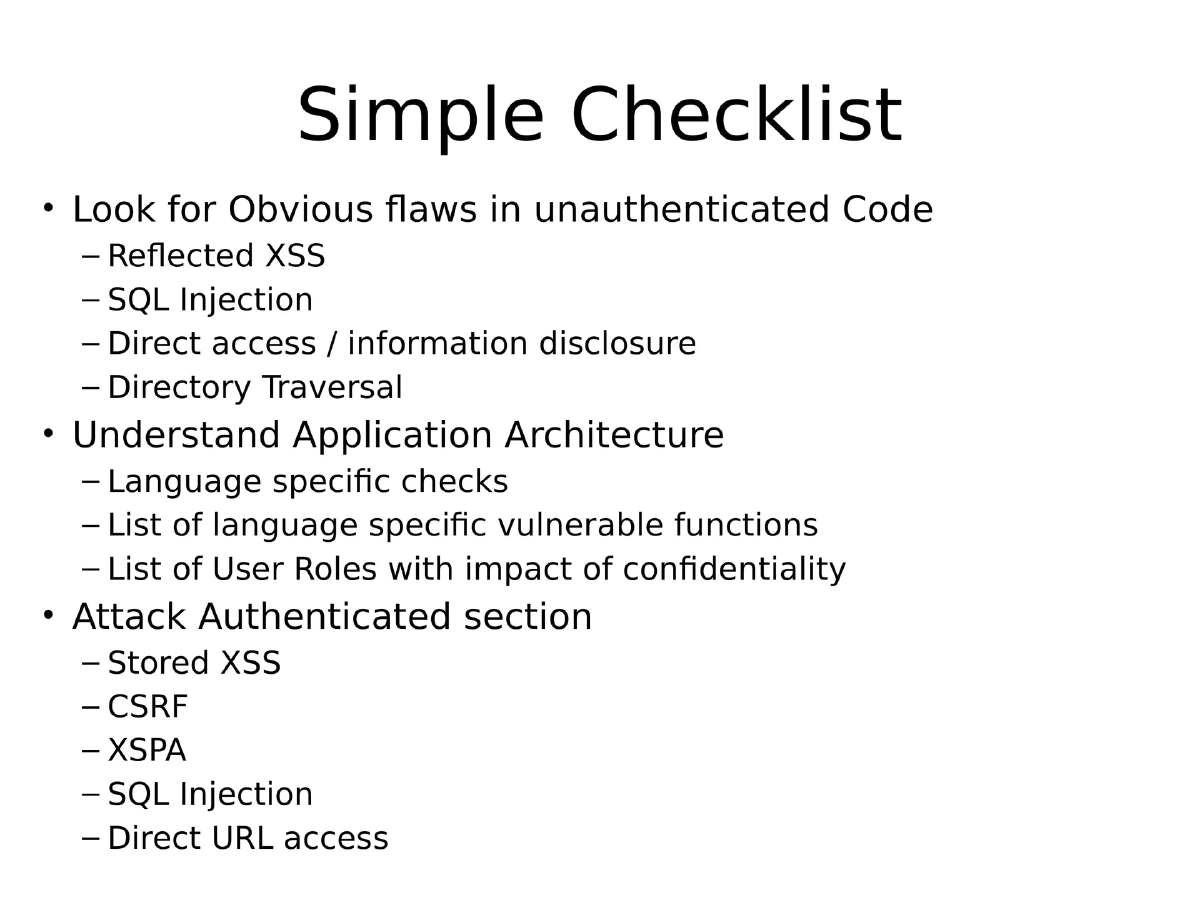 Simple Checklist

• Look for Obvious flaws in unauthenticated Code
  – Reflected XSS
  – SQL Injection
  – Direct access / information disclosure
  – Directory Traversal
• Understand Application Architecture
  – Language specific checks
  – List of language specific vulnerable functions
  – List of User Roles with impact of confidentiality
• Attack Authenticated section
  – Stored XSS
  – CSRF
  – XSPA
  – SQL Injection
  – Direct URL access